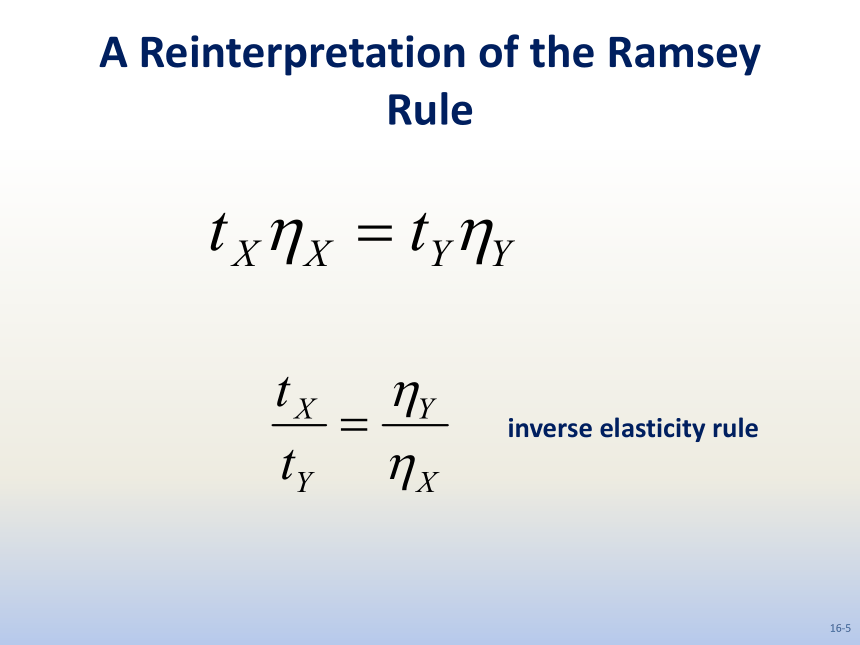 A Reinterpretation of the Ramsey Rule

$t_X \eta_X = t_Y \eta_Y$

$\frac{t_X}{t_Y} = \frac{\eta_Y}{\eta_X}$ inverse elasticity rule

16-5